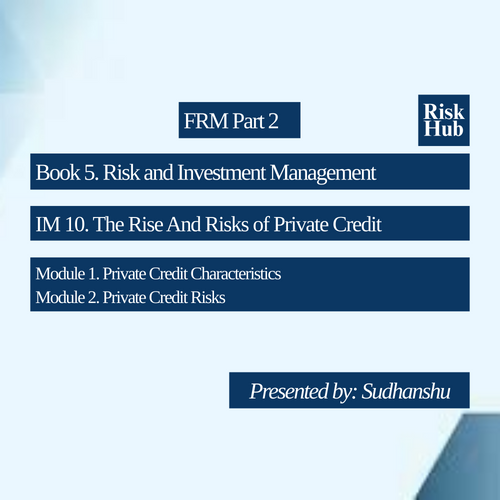 FRM Part 2

Risk Hub

Book 5. Risk and Investment Management

IM 10. The Rise And Risks of Private Credit

Module 1. Private Credit Characteristics
Module 2. Private Credit Risks

Presented by: Sudhanshu